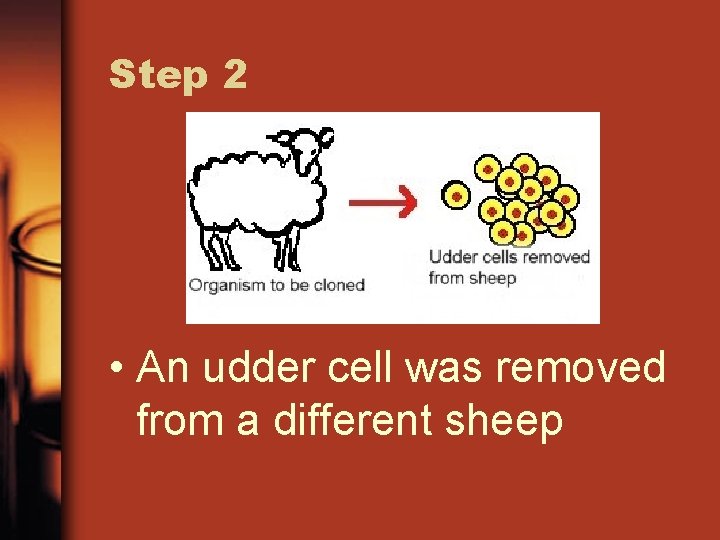 Step 2

Organism to be cloned

Udder cells removed from sheep

• An udder cell was removed from a different sheep